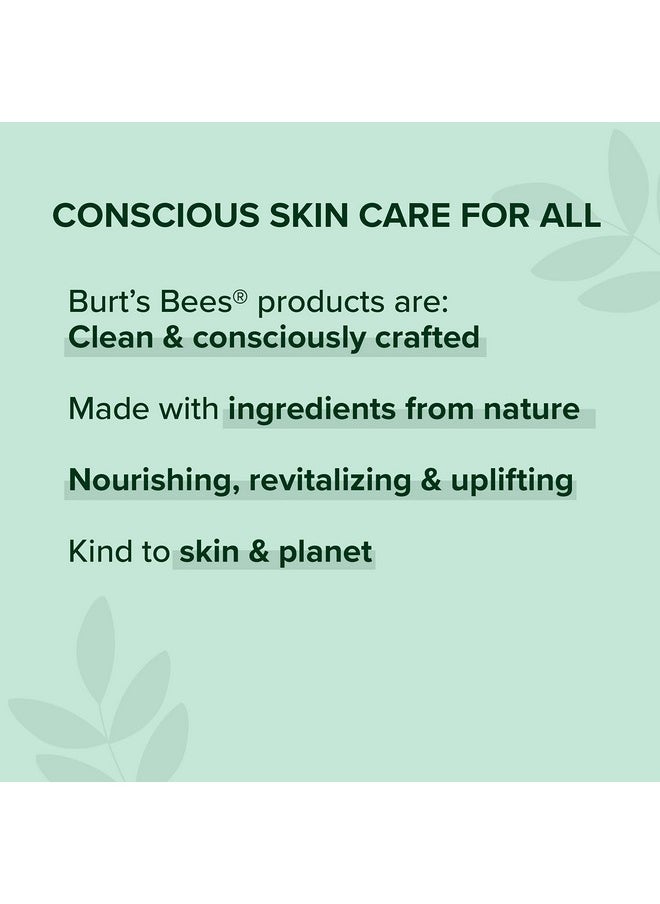 CONSCIOUS SKIN CARE FOR ALL

Burt's Bees® products are:
Clean & consciously crafted

Made with ingredients from nature

Nourishing, revitalizing & uplifting

Kind to skin & planet